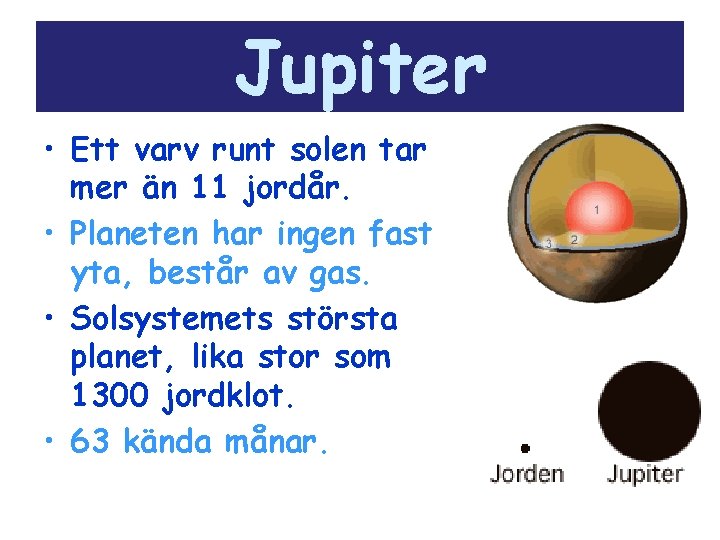 Jupiter

• Ett varv runt solen tar mer än 11 jordår.

• Planeten har ingen fast yta, består av gas.

• Solsystemets största planet, lika stor som 1300 jordklot.

• 63 kända månar.

1
2
3

Jorden Jupiter